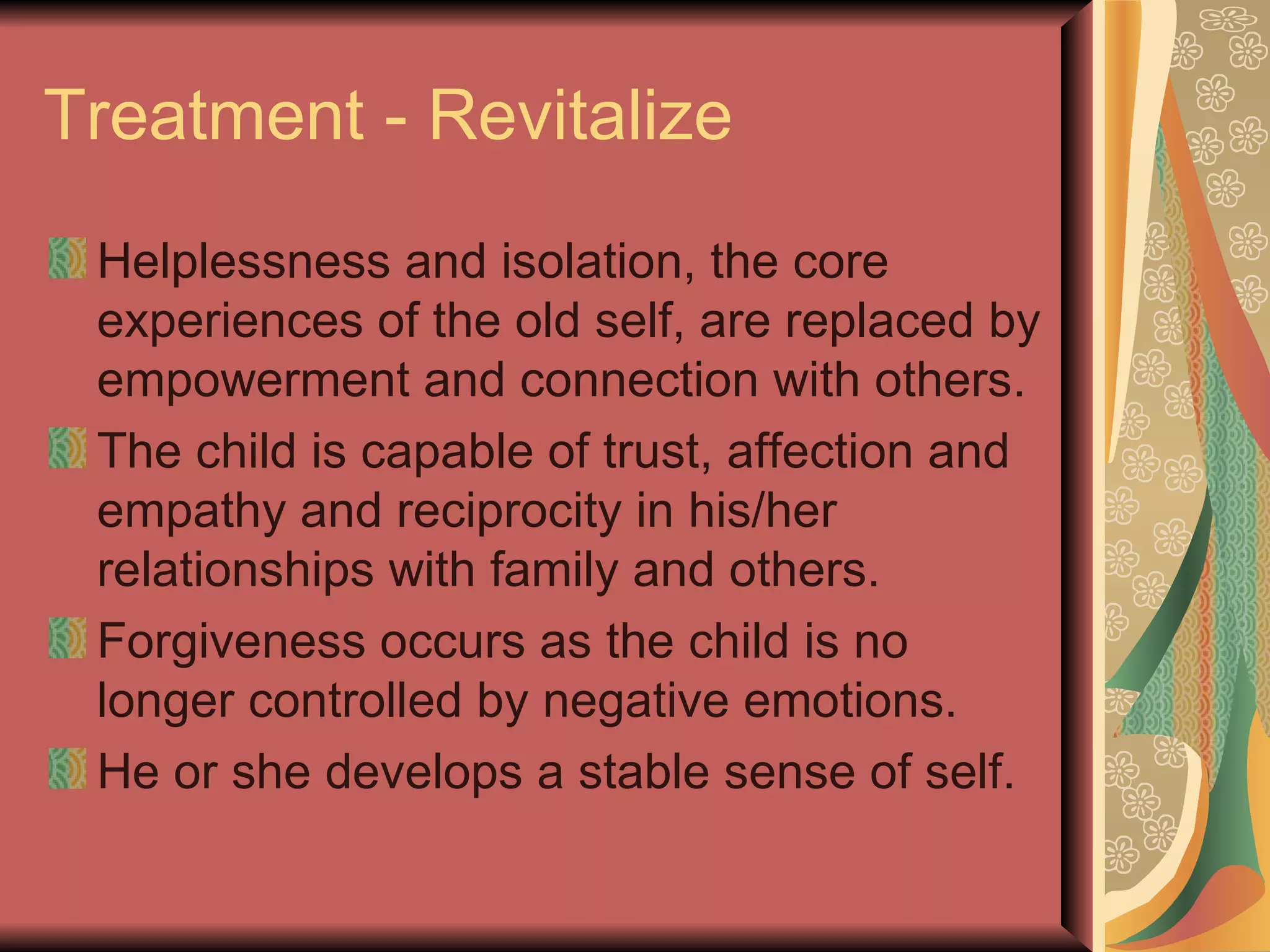 Treatment - Revitalize

Helplessness and isolation, the core experiences of the old self, are replaced by empowerment and connection with others.

The child is capable of trust, affection and empathy and reciprocity in his/her relationships with family and others.

Forgiveness occurs as the child is no longer controlled by negative emotions.

He or she develops a stable sense of self.